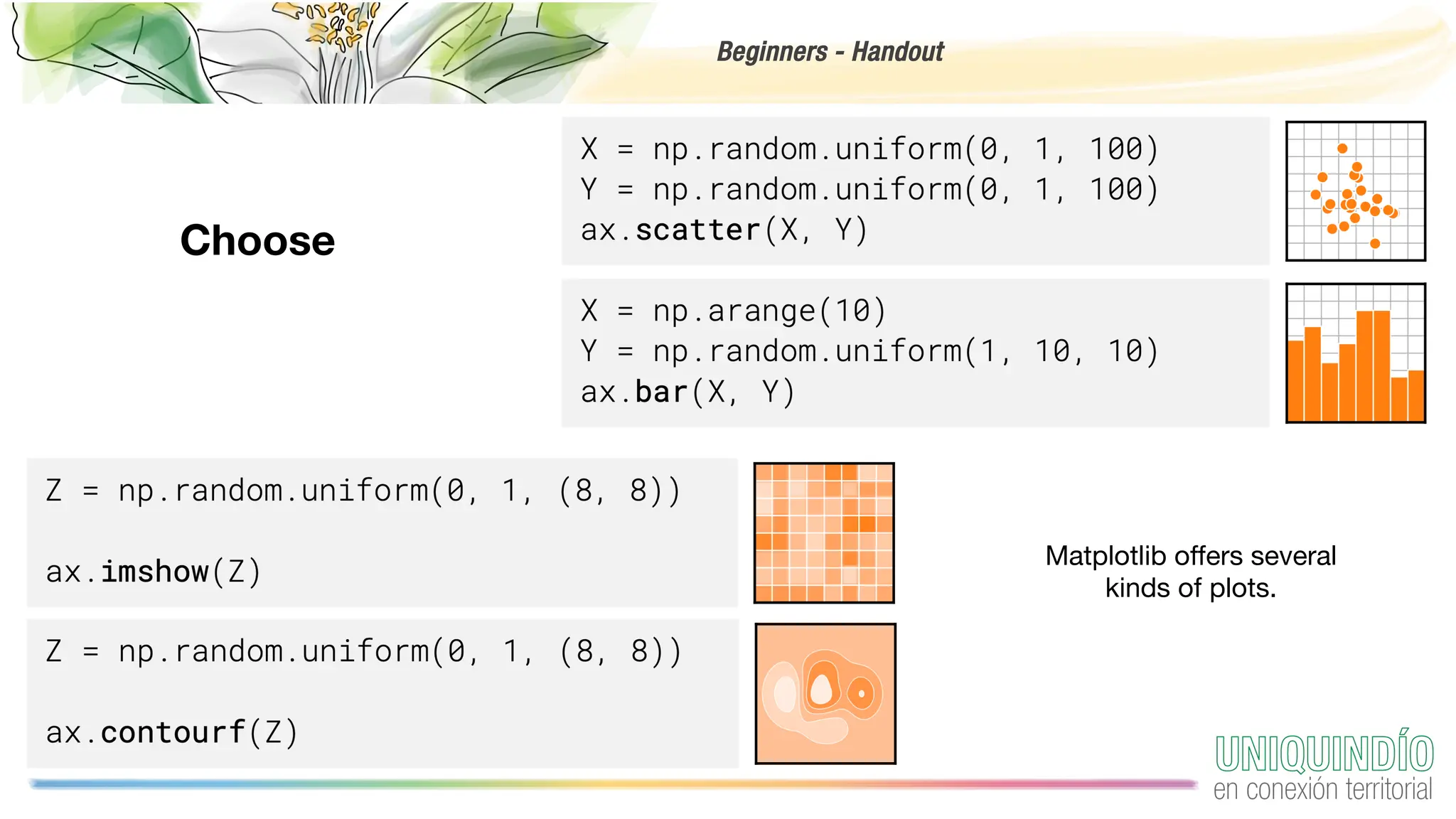 Beginners - Handout

Choose

X = np.random.uniform(0, 1, 100)
Y = np.random.uniform(0, 1, 100)
ax.scatter(X, Y)

X = np.arange(10)
Y = np.random.uniform(1, 10, 10)
ax.bar(X, Y)

Z = np.random.uniform(0, 1, (8, 8))

ax.imshow(Z)

Z = np.random.uniform(0, 1, (8, 8))

ax.contourf(Z)

Matplotlib offers several kinds of plots.

UNIQUINDÍO
en conexión territorial